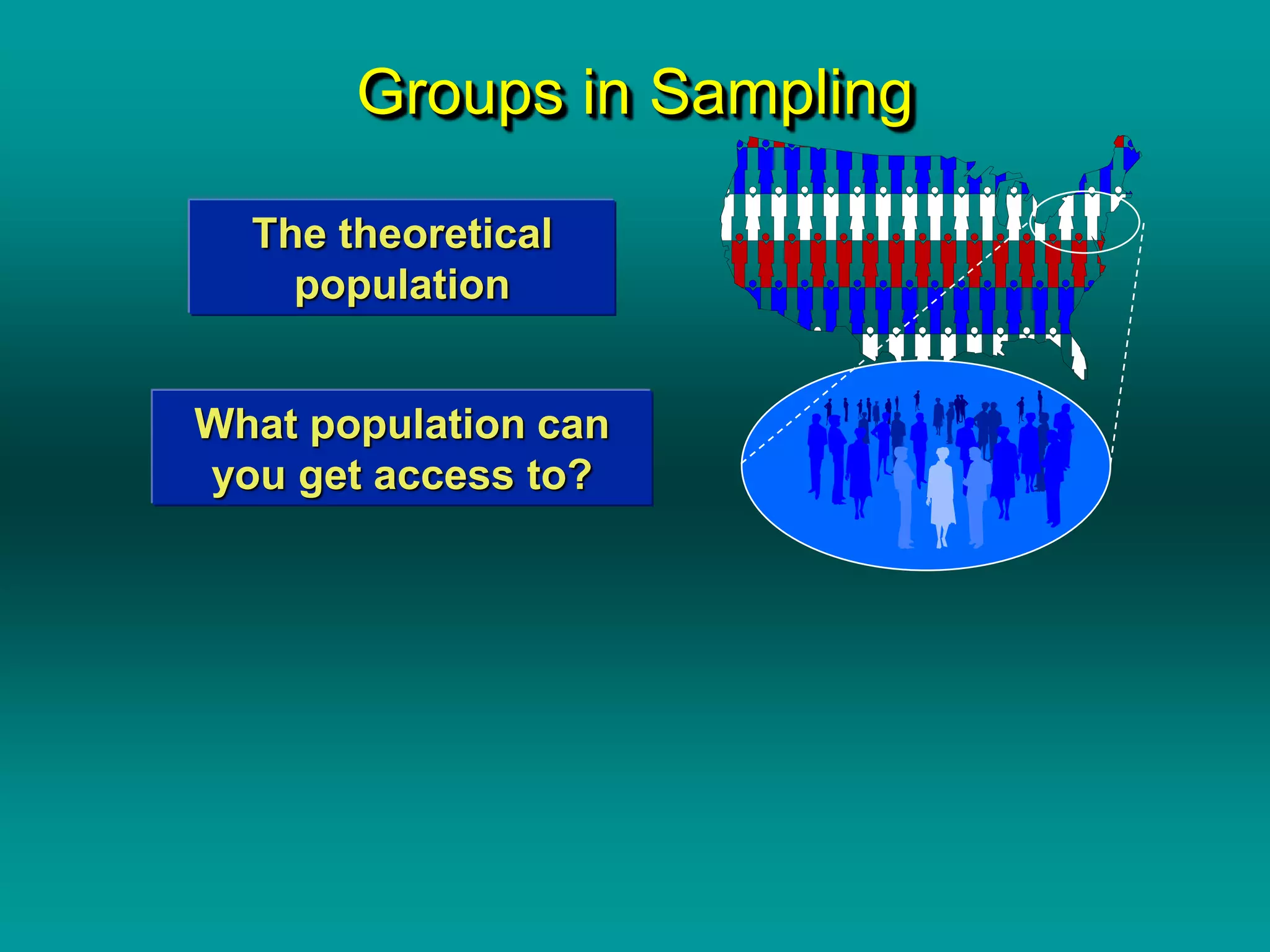 Groups in Sampling

The theoretical population

What population can you get access to?